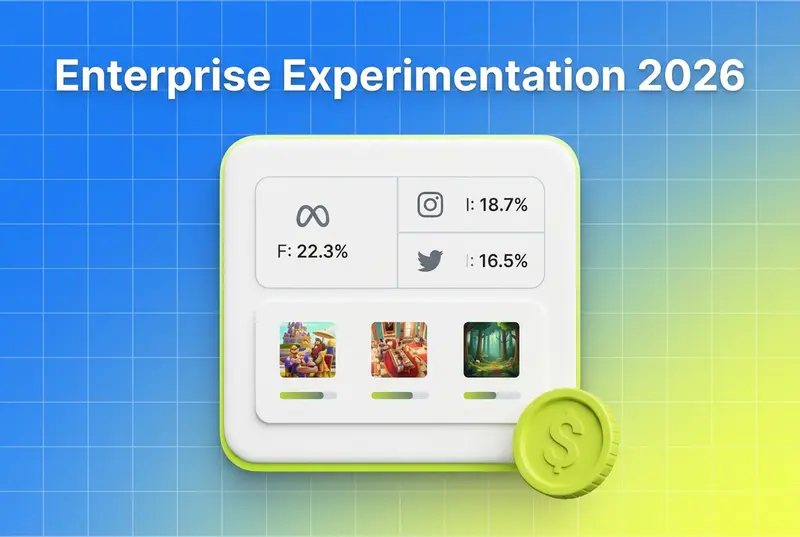 Enterprise Experimentation 2026

F: 22.3%

I: 18.7%

I: 16.5%

$